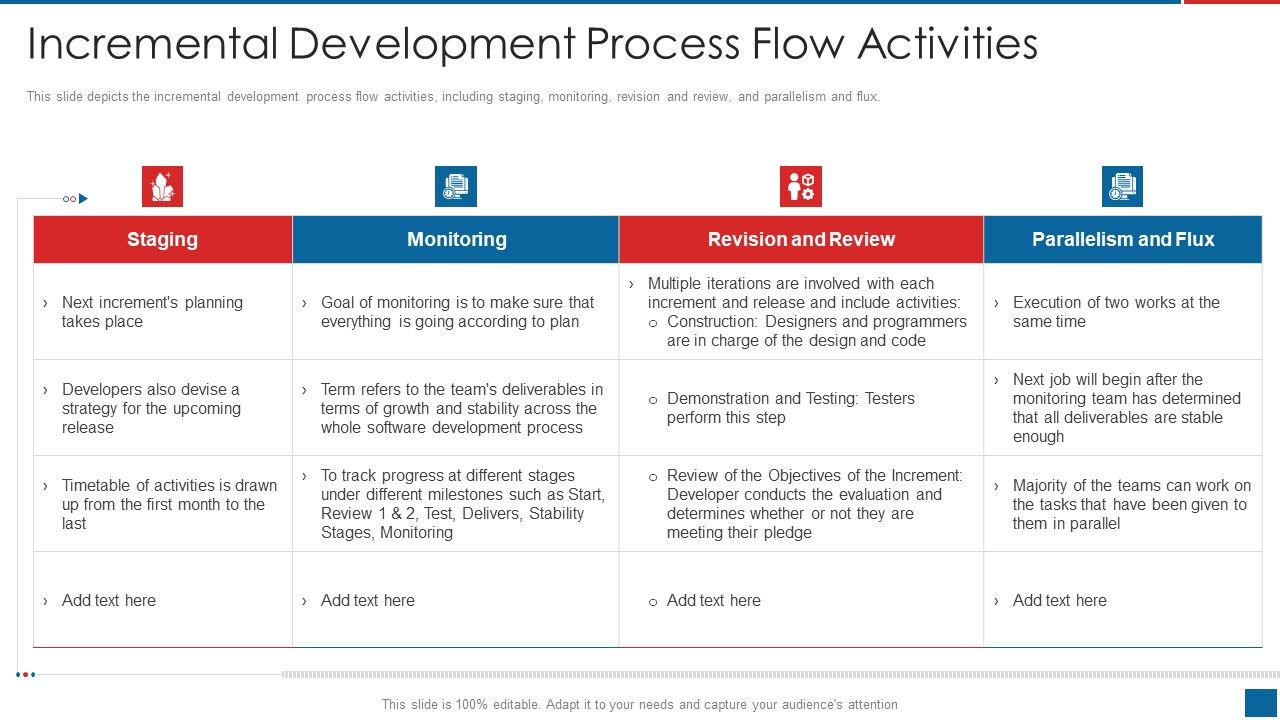 Incremental Development Process Flow Activities

This slide depicts the incremental development process flow activities, including staging, monitoring, revision and review, and parallelism and flux.

| Staging | Monitoring | Revision and Review | Parallelism and Flux |
|---|---|---|---|
| › Next increment's planning takes place | › Goal of monitoring is to make sure that everything is going according to plan | › Multiple iterations are involved with each increment and release and include activities: o Construction: Designers and programmers are in charge of the design and code | › Execution of two works at the same time |
| › Developers also devise a strategy for the upcoming release | › Term refers to the team's deliverables in terms of growth and stability across the whole software development process | o Demonstration and Testing: Testers perform this step | › Next job will begin after the monitoring team has determined that all deliverables are stable enough |
| › Timetable of activities is drawn up from the first month to the last | › To track progress at different stages under different milestones such as Start, Review 1 & 2, Test, Delivers, Stability Stages, Monitoring | o Review of the Objectives of the Increment: Developer conducts the evaluation and determines whether or not they are meeting their pledge | › Majority of the teams can work on the tasks that have been given to them in parallel |
| › Add text here | › Add text here | o Add text here | › Add text here |

This slide is 100% editable. Adapt it to your needs and capture your audience's attention